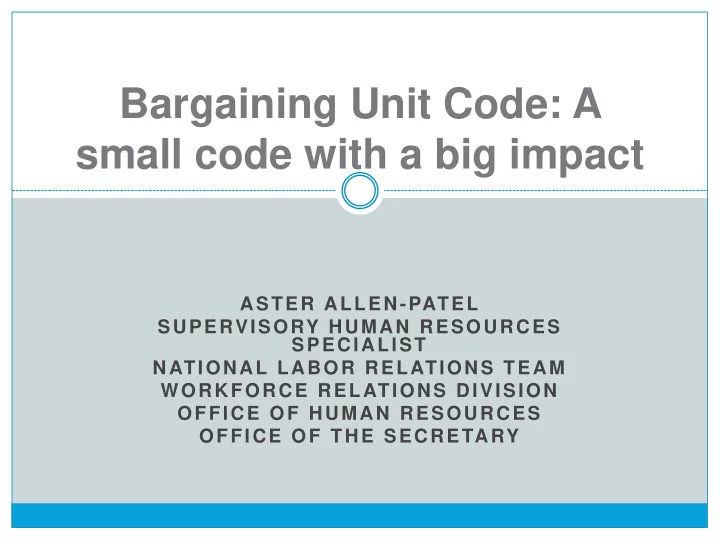 Bargaining Unit Code: A small code with a big impact

ASTER ALLEN-PATEL
SUPERVISORY HUMAN RESOURCES SPECIALIST
NATIONAL LABOR RELATIONS TEAM
WORKFORCE RELATIONS DIVISION
OFFICE OF HUMAN RESOURCES
OFFICE OF THE SECRETARY